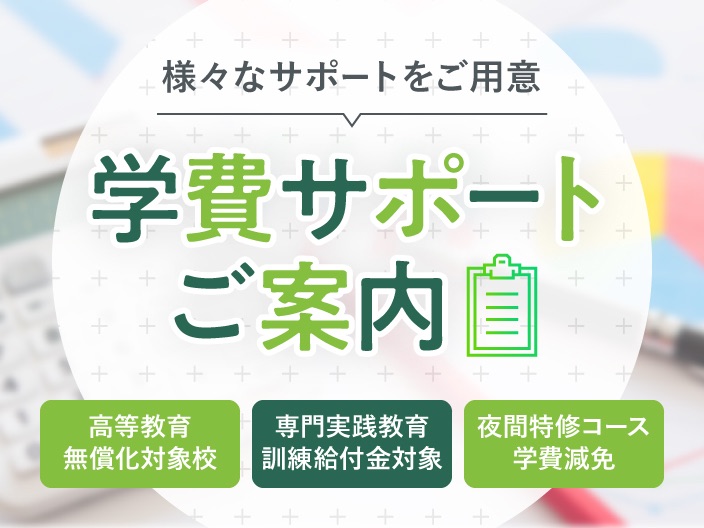 様々なサポートをご用意

学費サポート
ご案内

高等教育
無償化対象校

専門実践教育
訓練給付金対象

夜間特修コース
学費減免